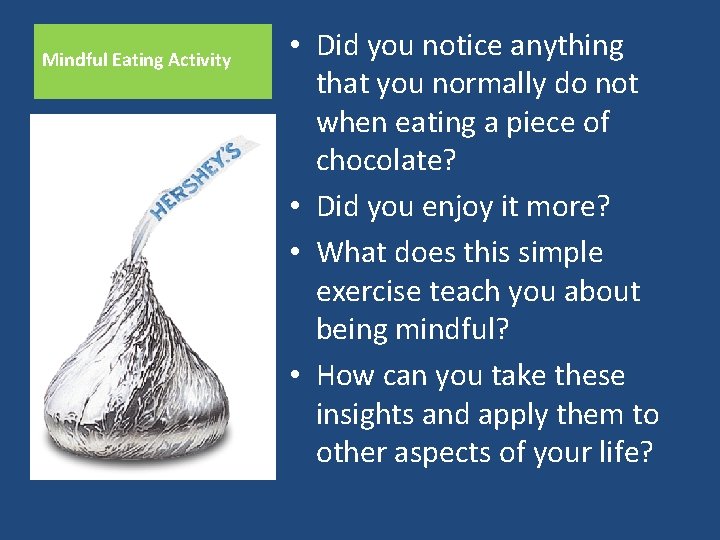 Mindful Eating Activity

HERSHEY'S

• Did you notice anything that you normally do not when eating a piece of chocolate?
• Did you enjoy it more?
• What does this simple exercise teach you about being mindful?
• How can you take these insights and apply them to other aspects of your life?